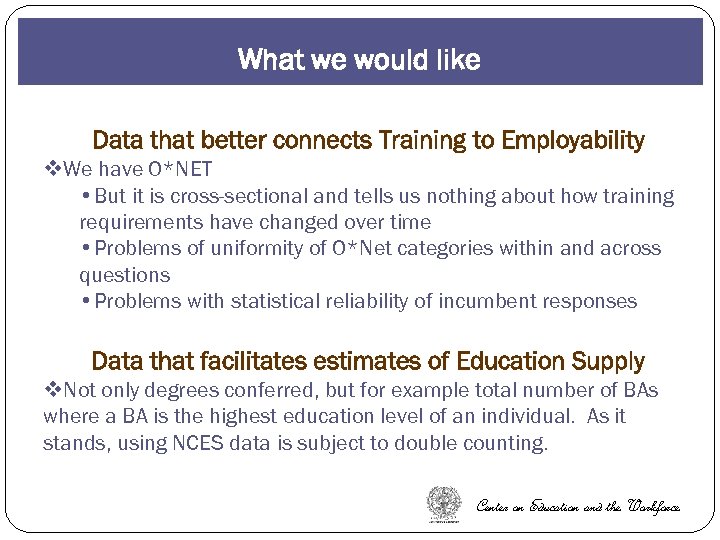 What we would like

Data that better connects Training to Employability

❖We have O*NET

• But it is cross-sectional and tells us nothing about how training requirements have changed over time

• Problems of uniformity of O*Net categories within and across questions

• Problems with statistical reliability of incumbent responses

Data that facilitates estimates of Education Supply

❖Not only degrees conferred, but for example total number of BAs where a BA is the highest education level of an individual. As it stands, using NCES data is subject to double counting.

Center on Education and the Workforce